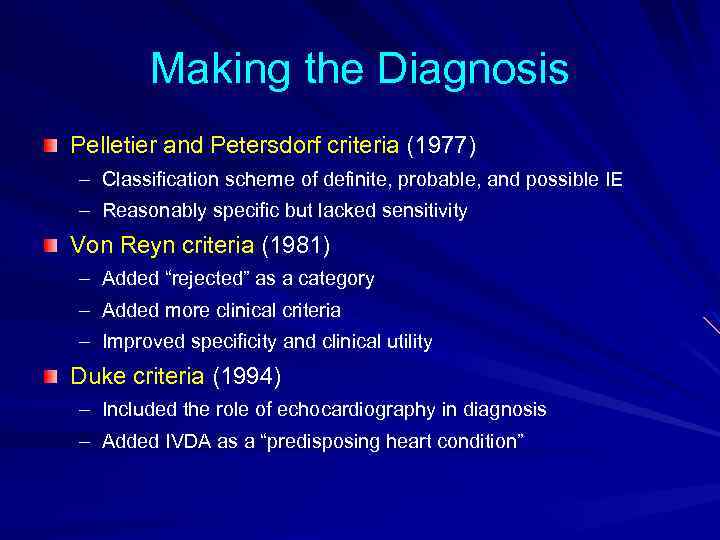 Making the Diagnosis

Pelletier and Petersdorf criteria (1977)
– Classification scheme of definite, probable, and possible IE
– Reasonably specific but lacked sensitivity

Von Reyn criteria (1981)
– Added “rejected” as a category
– Added more clinical criteria
– Improved specificity and clinical utility

Duke criteria (1994)
– Included the role of echocardiography in diagnosis
– Added IVDA as a “predisposing heart condition”